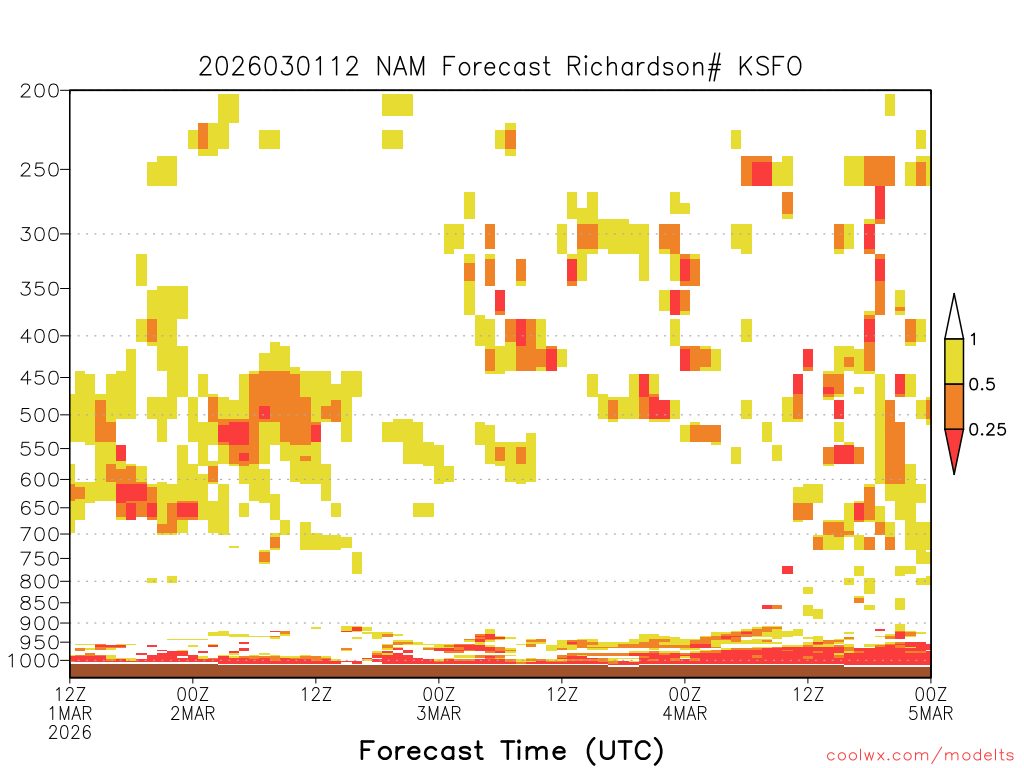 2026030112 NAM Forecast Richardson# KSFO

200
250
300
350
400
450
500
550
600
650
700
750
800
850
900
950
1000

1
0.5
0.25

12Z 1MAR 2026
00Z 2MAR
12Z
00Z 3MAR
12Z
00Z 4MAR
12Z
00Z 5MAR

Forecast Time (UTC)

coolwx.com/modelts